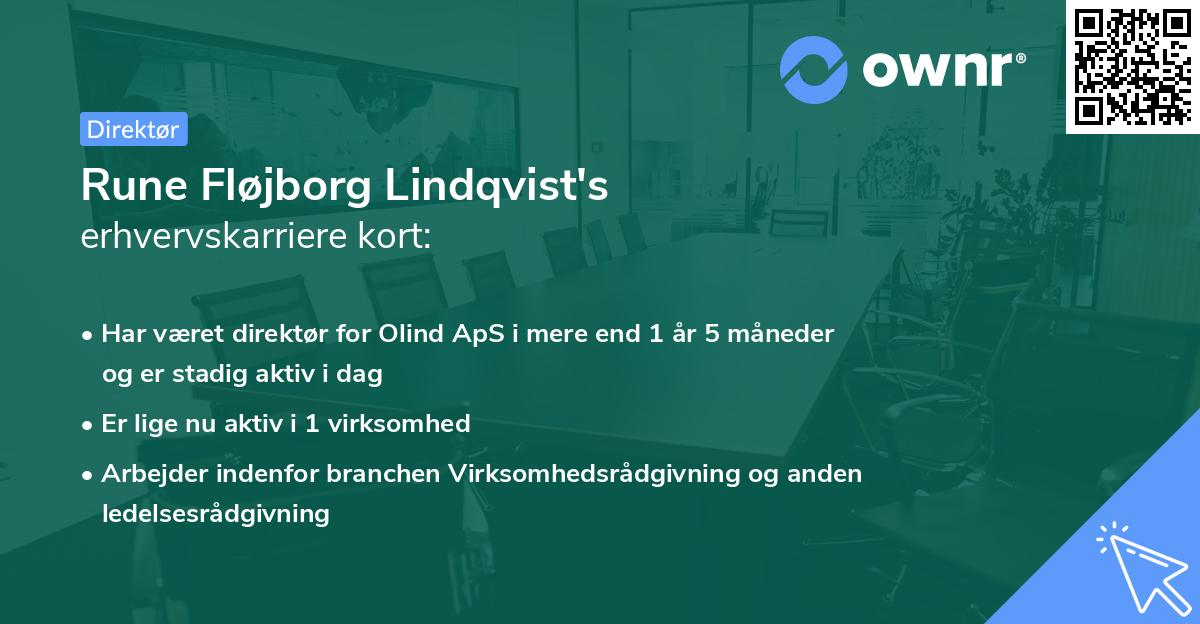 ownr®

Direktør

Rune Fløjborg Lindqvist's
erhvervskarriere kort:

• Har været direktør for Olind ApS i mere end 1 år 5 måneder og er stadig aktiv i dag

• Er lige nu aktiv i 1 virksomhed

• Arbejder indenfor branchen Virksomhedsrådgivning og anden ledelsesrådgivning